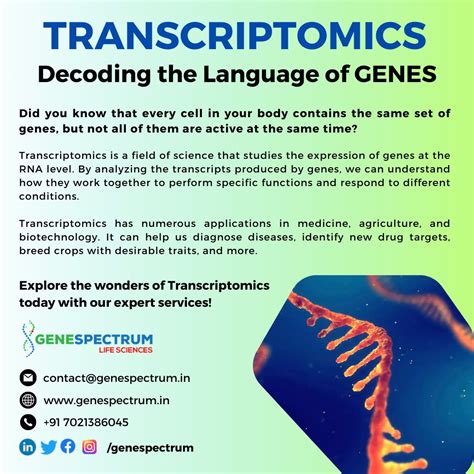 TRANSCRIPTOMICS
Decoding the Language of GENES

Did you know that every cell in your body contains the same set of genes, but not all of them are active at the same time?

Transcriptomics is a field of science that studies the expression of genes at the RNA level. By analyzing the transcripts produced by genes, we can understand how they work together to perform specific functions and respond to different conditions.

Transcriptomics has numerous applications in medicine, agriculture, and biotechnology. It can help us diagnose diseases, identify new drug targets, breed crops with desirable traits, and more.

Explore the wonders of Transcriptomics today with our expert services!

GENESPECTRUM
LIFE SCIENCES

contact@genespectrum.in
www.genespectrum.in
+91 7021386045
/genespectrum